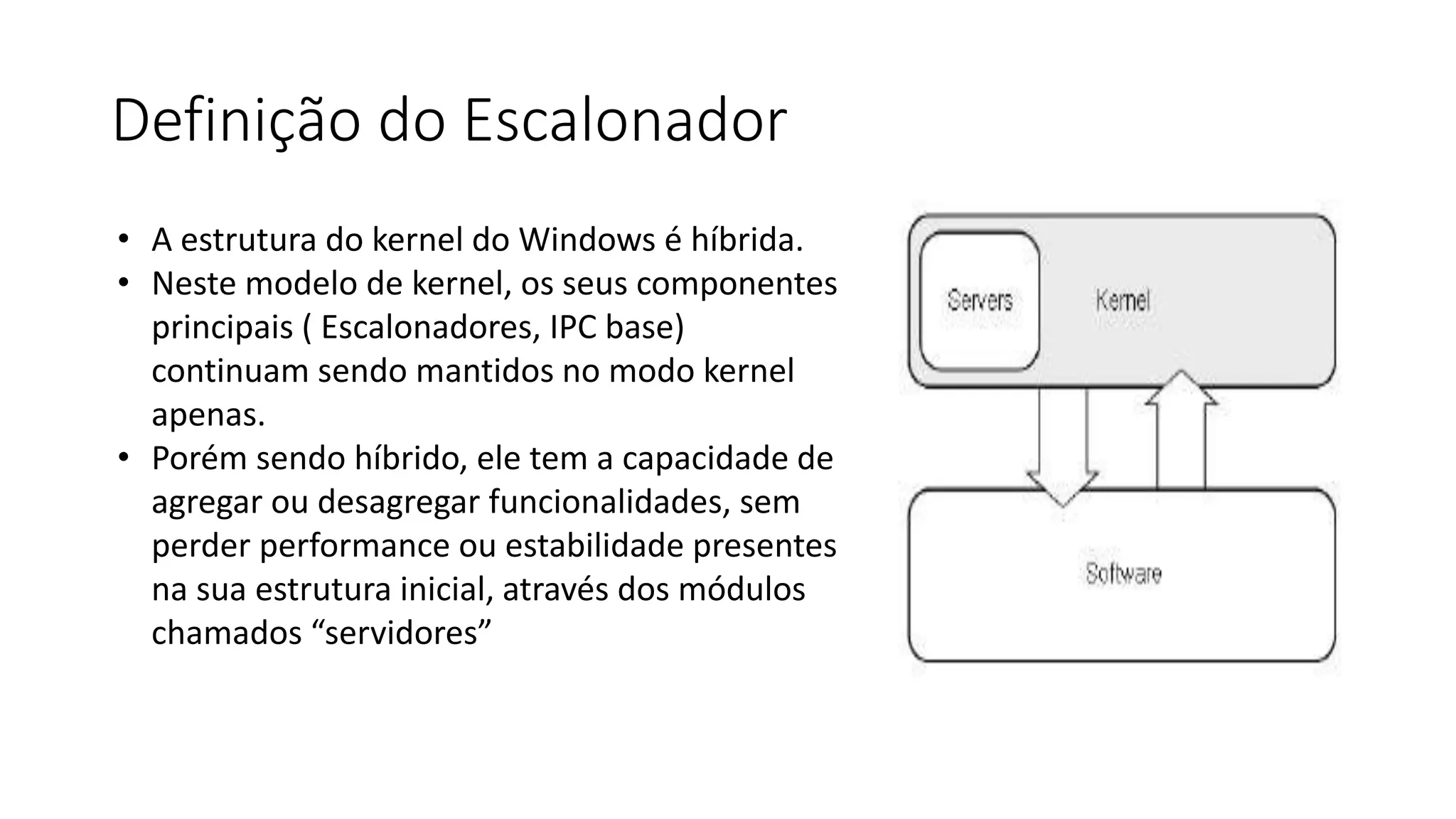 Definição do Escalonador

• A estrutura do kernel do Windows é híbrida.
• Neste modelo de kernel, os seus componentes principais ( Escalonadores, IPC base) continuam sendo mantidos no modo kernel apenas.
• Porém sendo híbrido, ele tem a capacidade de agregar ou desagregar funcionalidades, sem perder performance ou estabilidade presentes na sua estrutura inicial, através dos módulos chamados “servidores”

Servers
Kernel
Software